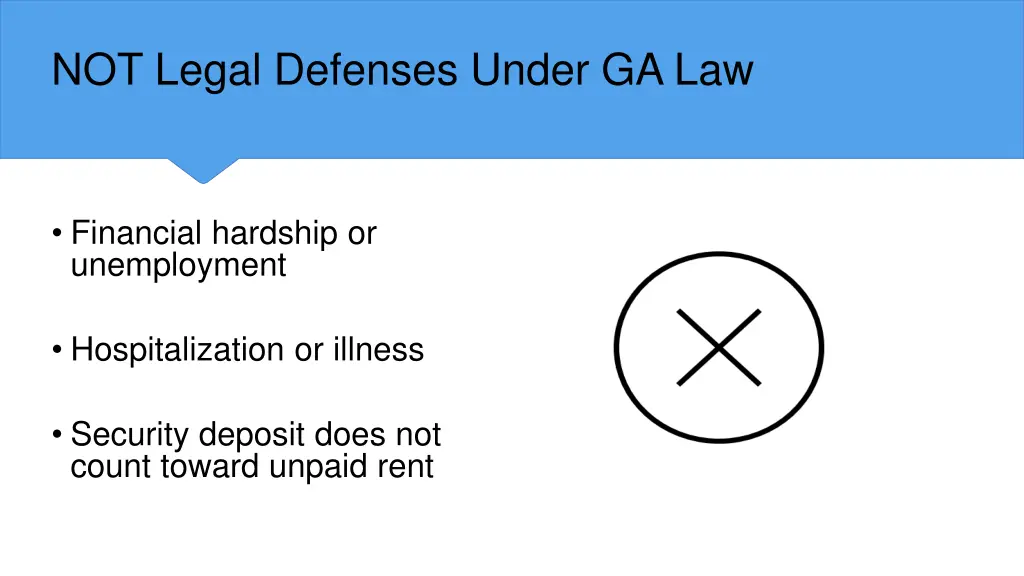 NOT Legal Defenses Under GA Law

• Financial hardship or unemployment

• Hospitalization or illness

• Security deposit does not count toward unpaid rent